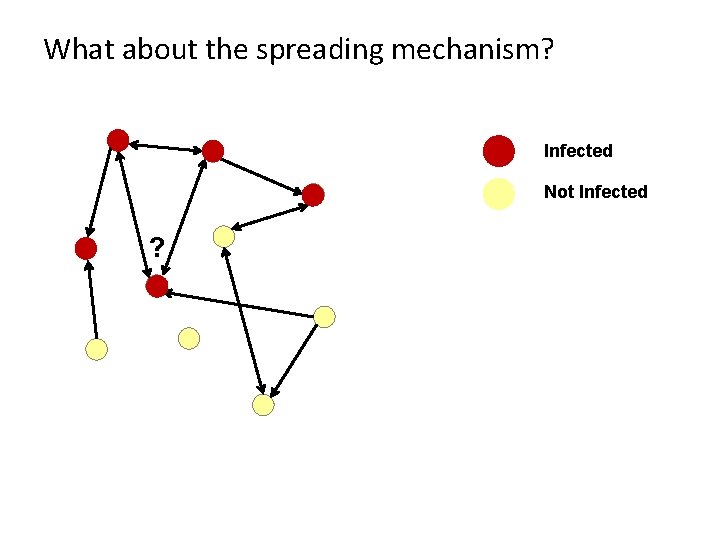 What about the spreading mechanism?

?

Infected

Not Infected